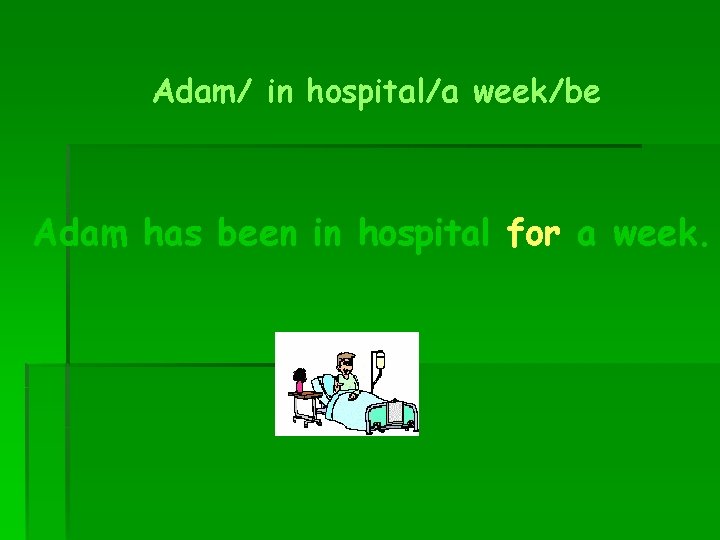 Adam/ in hospital/a week/be

Adam has been in hospital for a week.